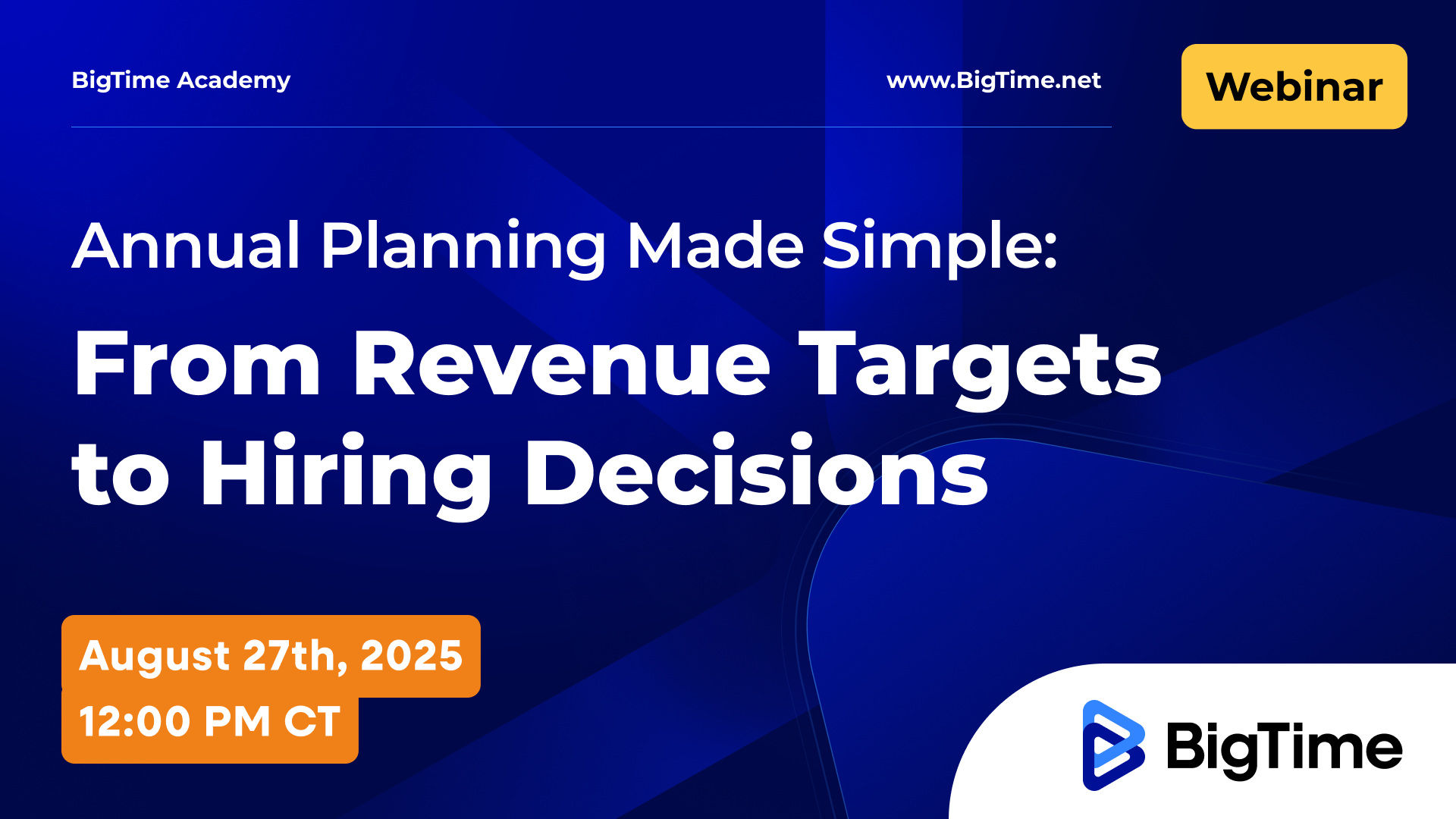 BigTime Academy

www.BigTime.net

Webinar

Annual Planning Made Simple:

From Revenue Targets to Hiring Decisions

August 27th, 2025

12:00 PM CT

BigTime